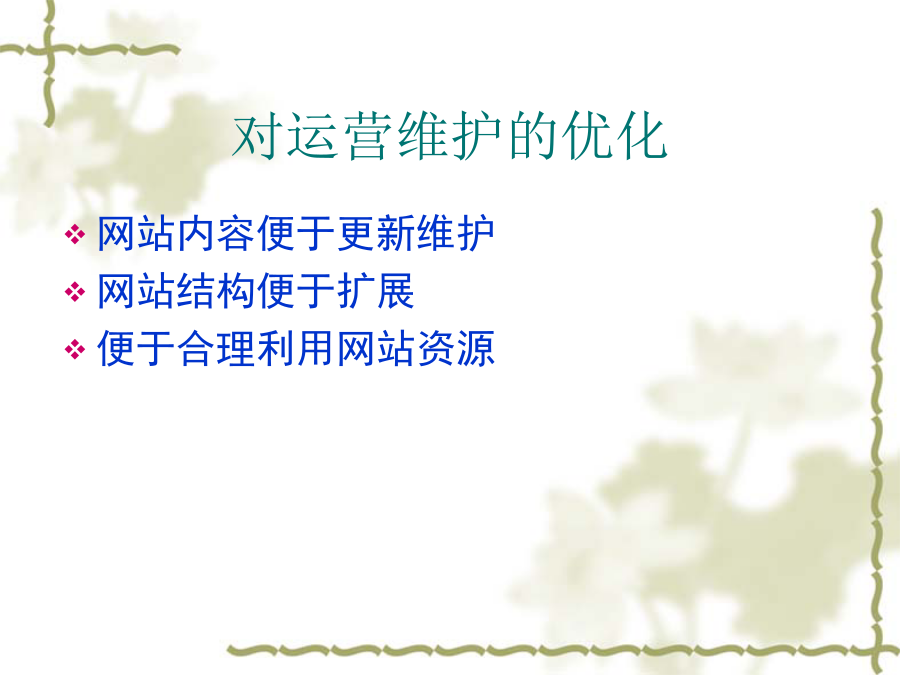 对运营维护的优化

❖ 网站内容便于更新维护
❖ 网站结构便于扩展
❖ 便于合理利用网站资源